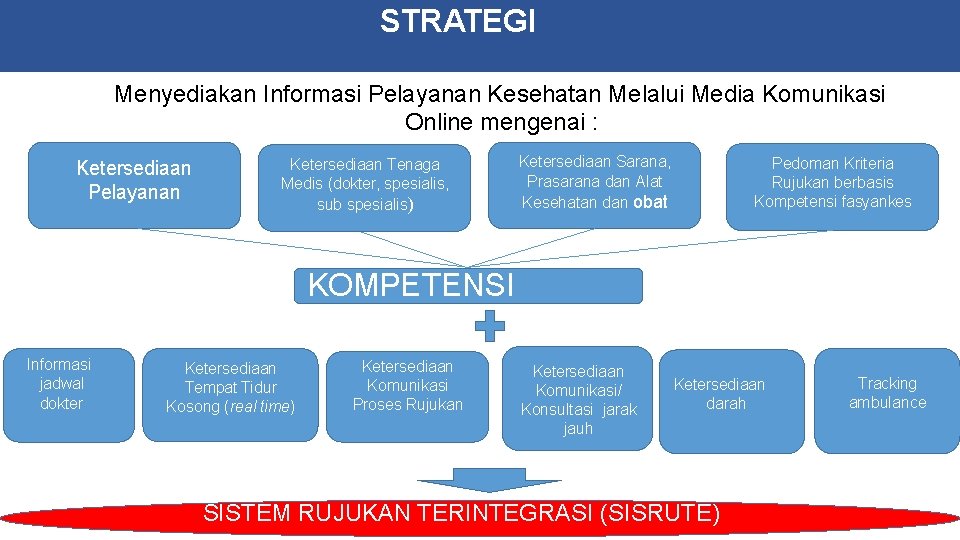 STRATEGI

Menyediakan Informasi Pelayanan Kesehatan Melalui Media Komunikasi Online mengenai :

Ketersediaan Pelayanan

Ketersediaan Tenaga Medis (dokter, spesialis, sub spesialis)

Ketersediaan Sarana, Prasarana dan Alat Kesehatan dan obat

Pedoman Kriteria Rujukan berbasis Kompetensi fasyankes

KOMPETENSI

Informasi jadwal dokter

Ketersediaan Tempat Tidur Kosong (real time)

Ketersediaan Komunikasi Proses Rujukan

Ketersediaan Komunikasi/ Konsultasi jarak jauh

Ketersediaan darah

Tracking ambulance

SISTEM RUJUKAN TERINTEGRASI (SISRUTE)